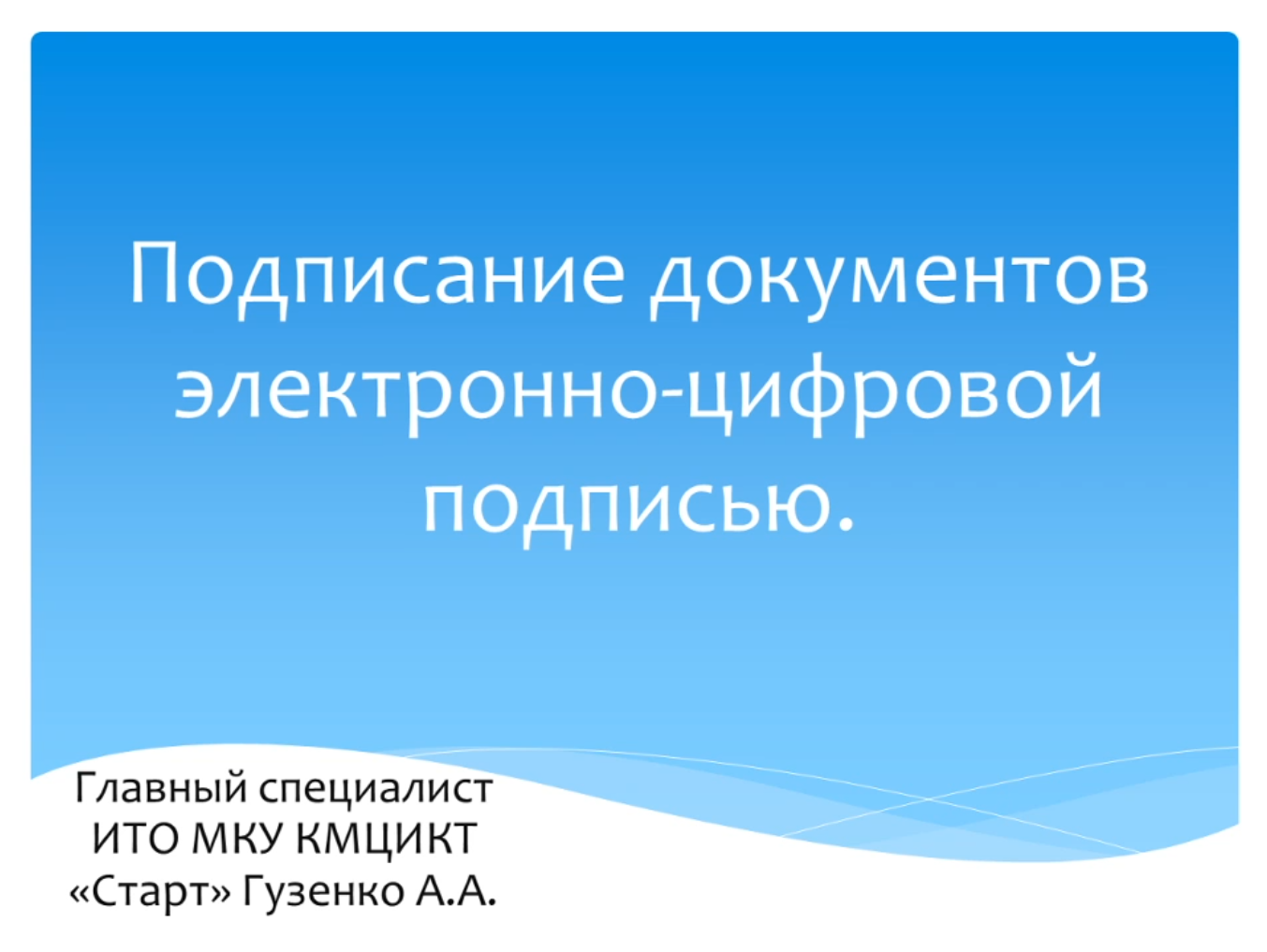 Подписание документов электронно-цифровой подписью.

Главный специалист ИТО МКУ КМЦИКТ «Старт» Гузенко А.А.